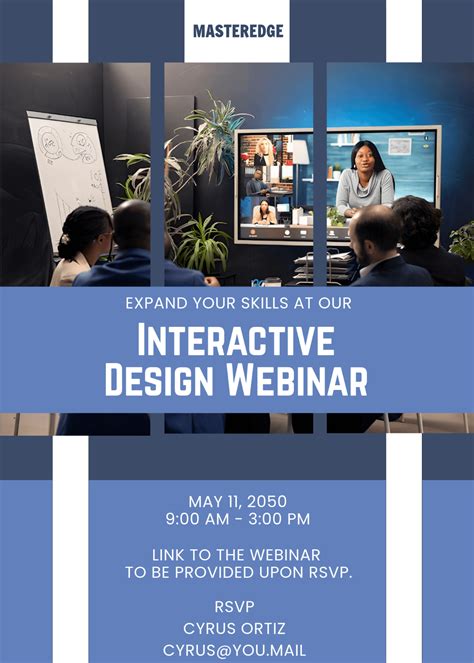 MASTEREDGE

EXPAND YOUR SKILLS AT OUR

INTERACTIVE DESIGN WEBINAR

MAY 11, 2050
9:00 AM - 3:00 PM

LINK TO THE WEBINAR TO BE PROVIDED UPON RSVP.

RSVP
CYRUS ORTIZ
CYRUS@YOU.MAIL